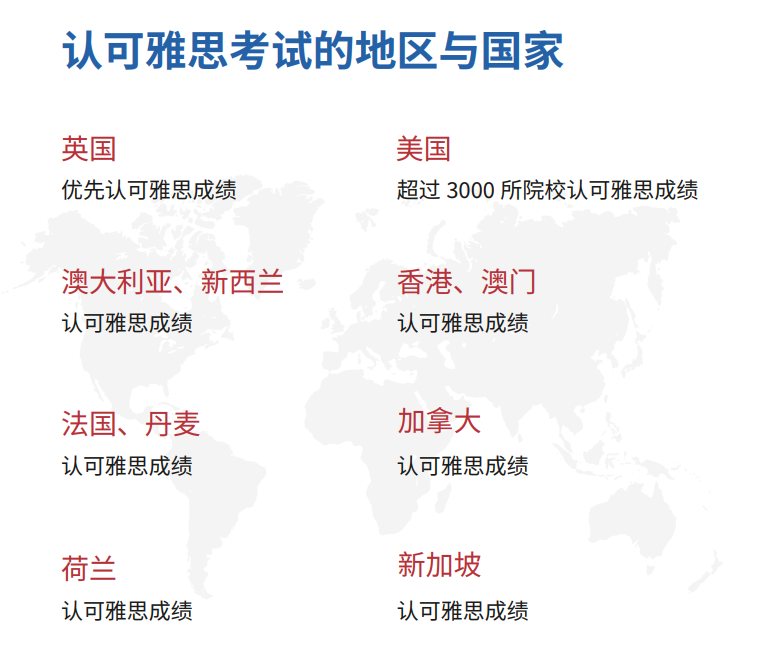 认可雅思考试的地区与国家

英国
优先认可雅思成绩

澳大利亚、新西兰
认可雅思成绩

法国、丹麦
认可雅思成绩

荷兰
认可雅思成绩

美国
超过 3000 所院校认可雅思成绩

香港、澳门
认可雅思成绩

加拿大
认可雅思成绩

新加坡
认可雅思成绩